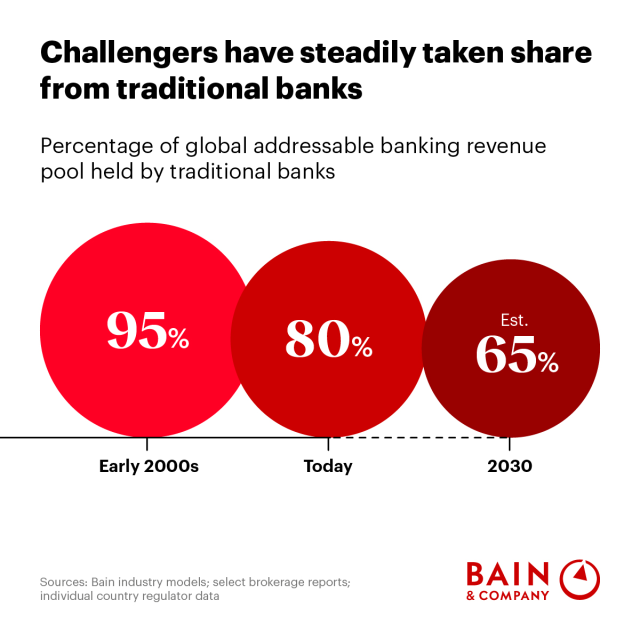 Challengers have steadily taken share from traditional banks

Percentage of global addressable banking revenue pool held by traditional banks

95%

80%

Est.
65%

Early 2000s

Today

2030

Sources: Bain industry models; select brokerage reports; individual country regulator data

BAIN
& COMPANY